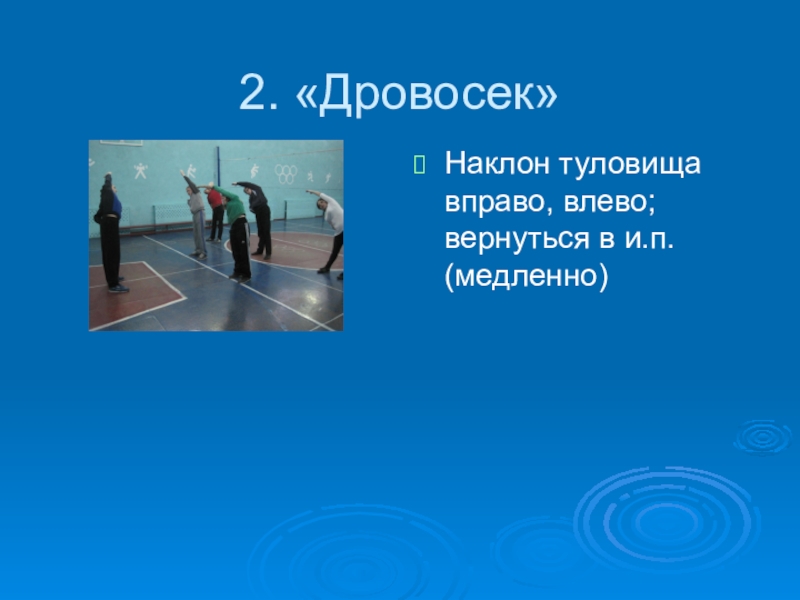 2. «Дровосек»

Наклон туловища вправо, влево; вернуться в и.п. (медленно)